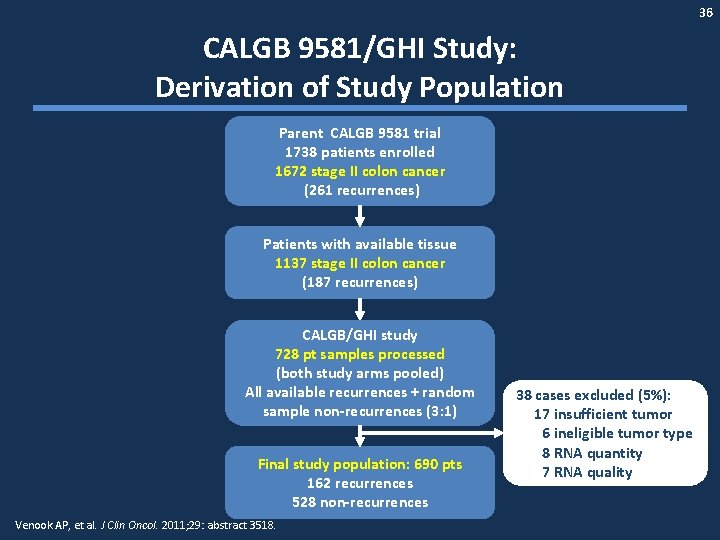 36

CALGB 9581/GHI Study:
Derivation of Study Population

Parent CALGB 9581 trial
1738 patients enrolled
1672 stage II colon cancer
(261 recurrences)

Patients with available tissue
1137 stage II colon cancer
(187 recurrences)

CALGB/GHI study
728 pt samples processed
(both study arms pooled)
All available recurrences + random sample non-recurrences (3:1)

38 cases excluded (5%):
17 insufficient tumor
6 ineligible tumor type
8 RNA quantity
7 RNA quality

Final study population: 690 pts
162 recurrences
528 non-recurrences

Venook AP, et al. J Clin Oncol. 2011;29: abstract 3518.